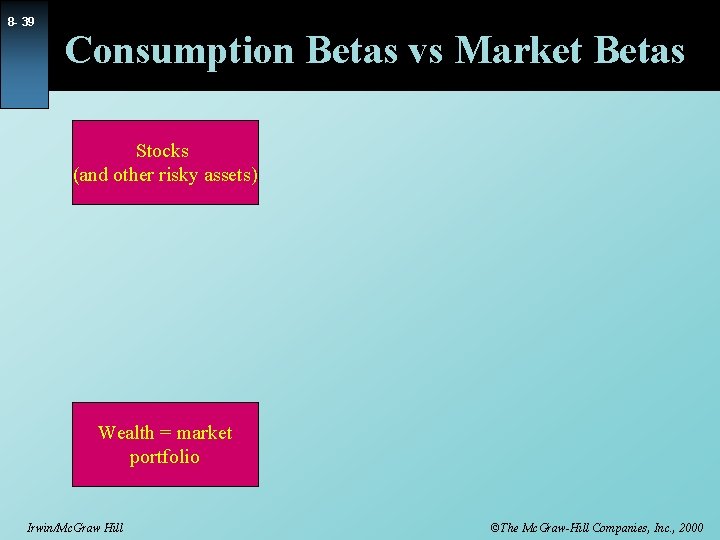 8- 39

Consumption Betas vs Market Betas

Stocks
(and other risky assets)

Wealth = market portfolio

Irwin/McGraw Hill

©The McGraw-Hill Companies, Inc., 2000